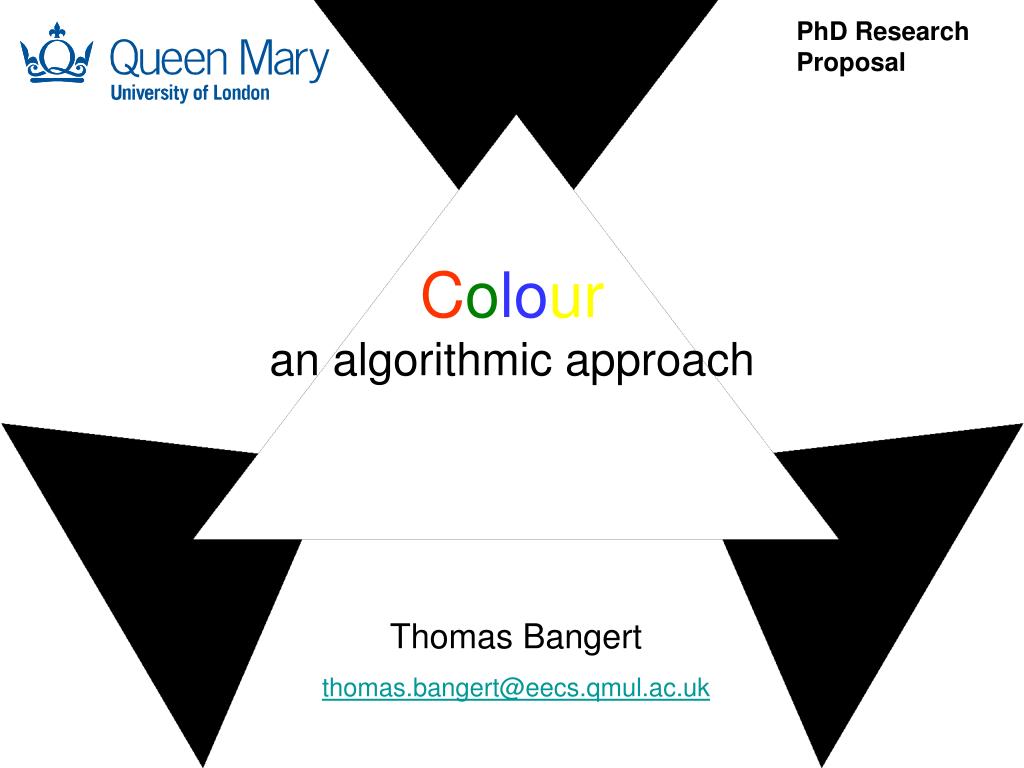 Queen Mary
University of London

PhD Research Proposal

Colour
an algorithmic approach

Thomas Bangert
thomas.bangert@eecs.qmul.ac.uk